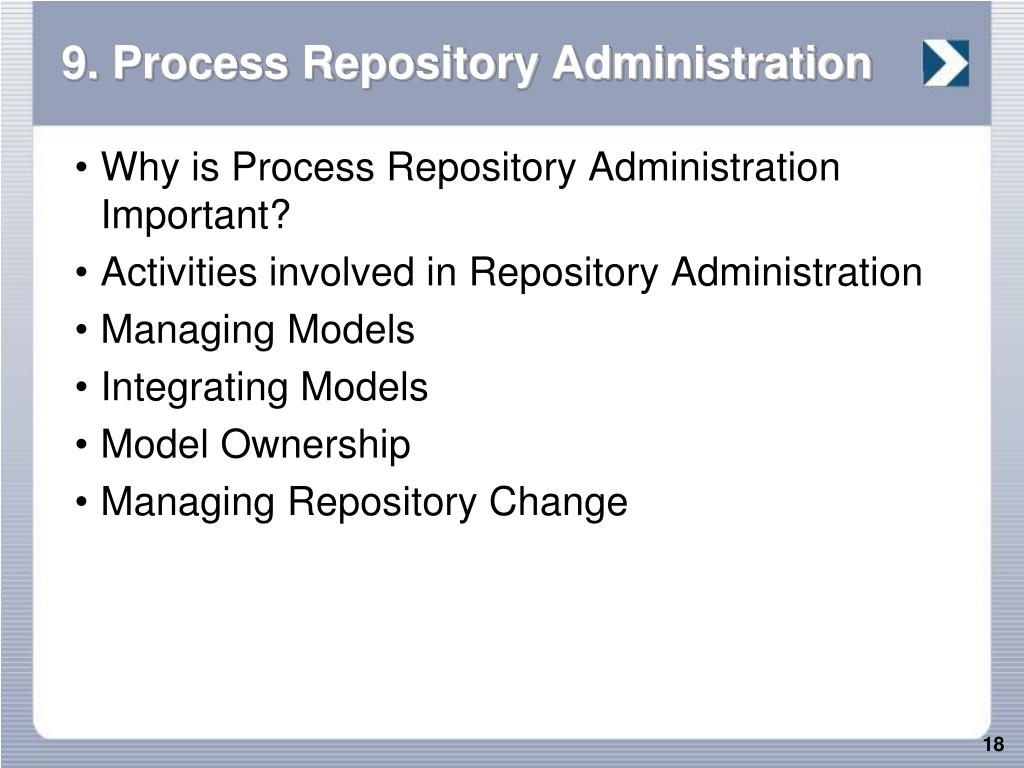 9. Process Repository Administration

• Why is Process Repository Administration Important?
• Activities involved in Repository Administration
• Managing Models
• Integrating Models
• Model Ownership
• Managing Repository Change

18